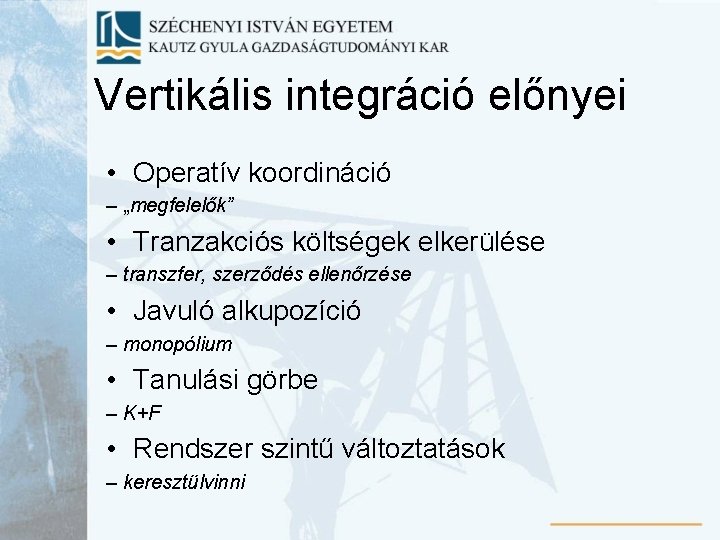 SZÉCHENYI ISTVÁN EGYETEM
KAUTZ GYULA GAZDASÁGTUDOMÁNYI KAR

Vertikális integráció előnyei

• Operatív koordináció
– „megfelelők”
• Tranzakciós költségek elkerülése
– transzfer, szerződés ellenőrzése
• Javuló alkupozíció
– monopólium
• Tanulási görbe
– K+F
• Rendszer szintű változtatások
– keresztülvinni